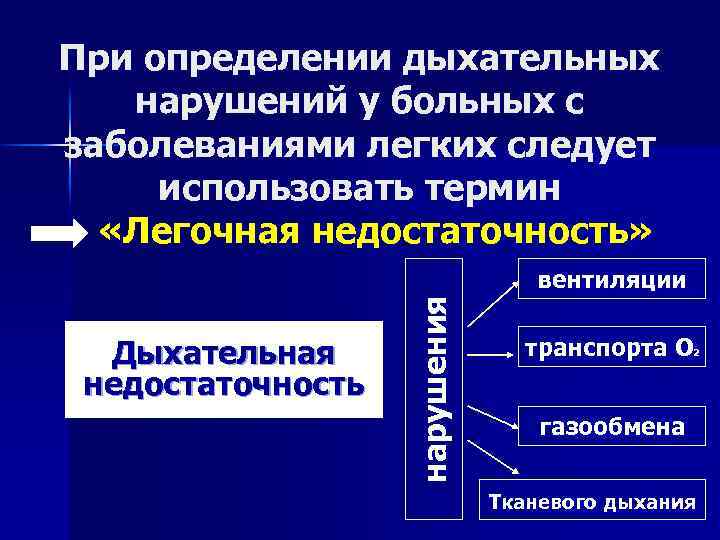 При определении дыхательных нарушений у больных с заболеваниями легких следует использовать термин «Легочная недостаточность»

Дыхательная недостаточность

нарушения

вентиляции

транспорта $O_2$

газообмена

Тканевого дыхания